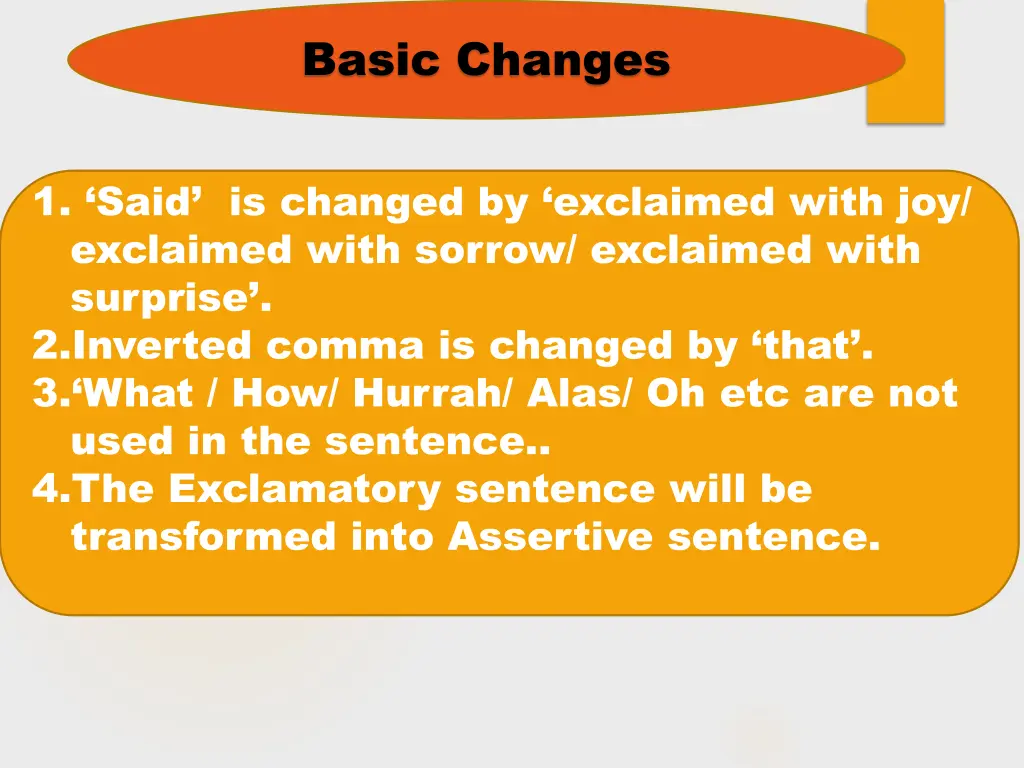 Basic Changes

1. ‘Said’ is changed by ‘exclaimed with joy/ exclaimed with sorrow/ exclaimed with surprise’.
2.Inverted comma is changed by ‘that’.
3.‘What / How/ Hurrah/ Alas/ Oh etc are not used in the sentence..
4.The Exclamatory sentence will be transformed into Assertive sentence.